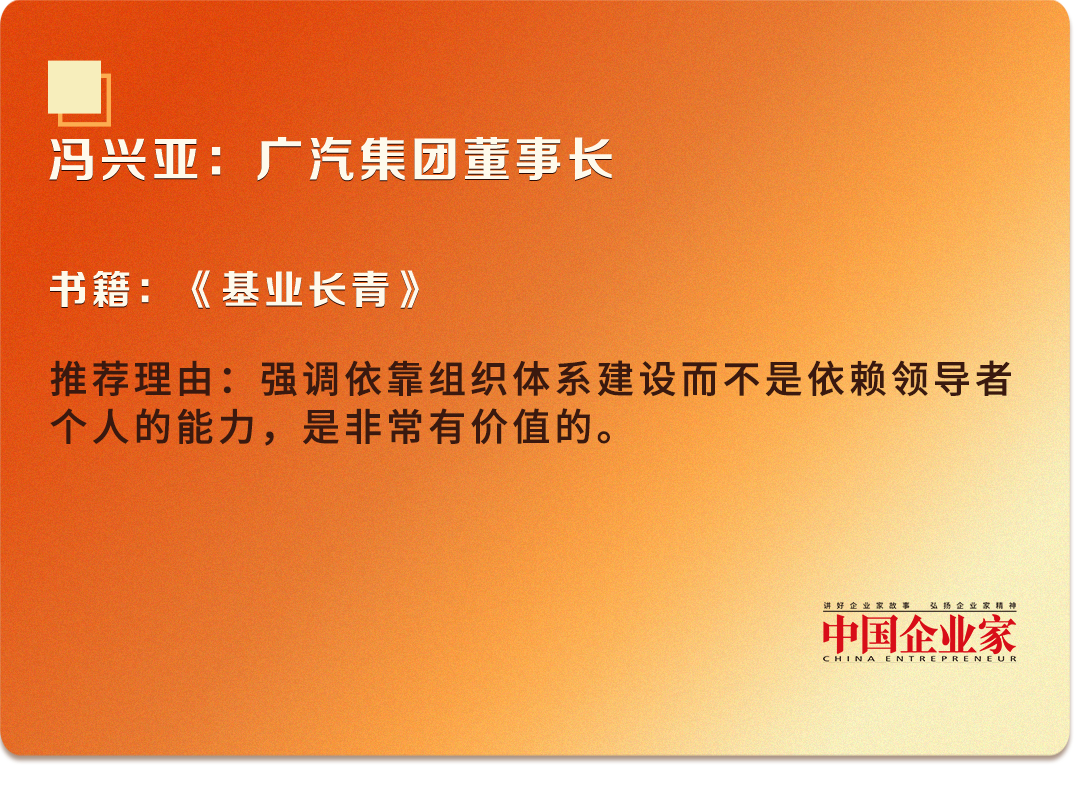 冯兴亚：广汽集团董事长

书籍：《基业长青》

推荐理由：强调依靠组织体系建设而不是依赖领导者个人的能力，是非常有价值的。

讲好企业家故事 弘扬企业家精神
中国企业家
CHINA ENTREPRENEUR